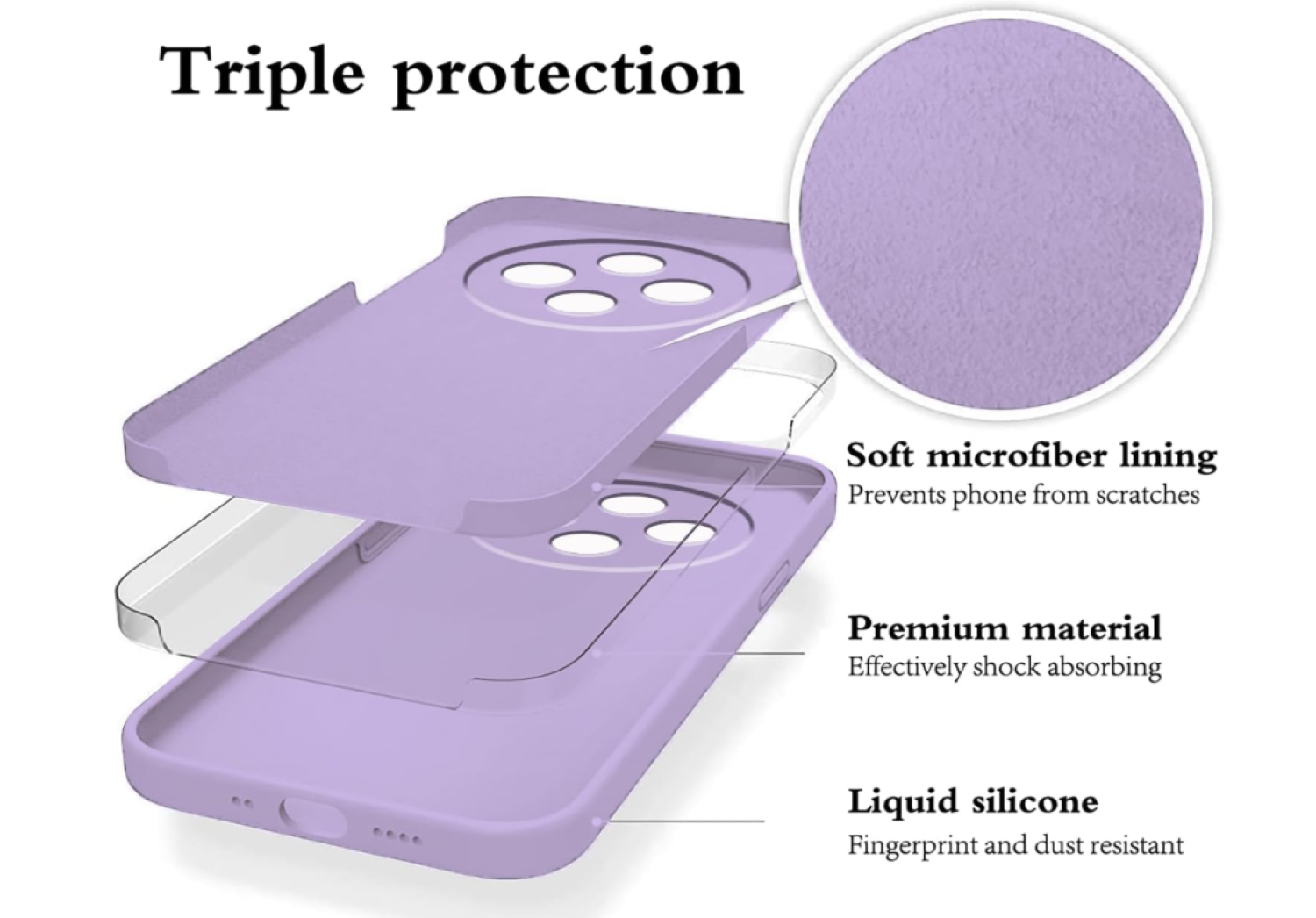 Triple protection

Soft microfiber lining
Prevents phone from scratches

Premium material
Effectively shock absorbing

Liquid silicone
Fingerprint and dust resistant